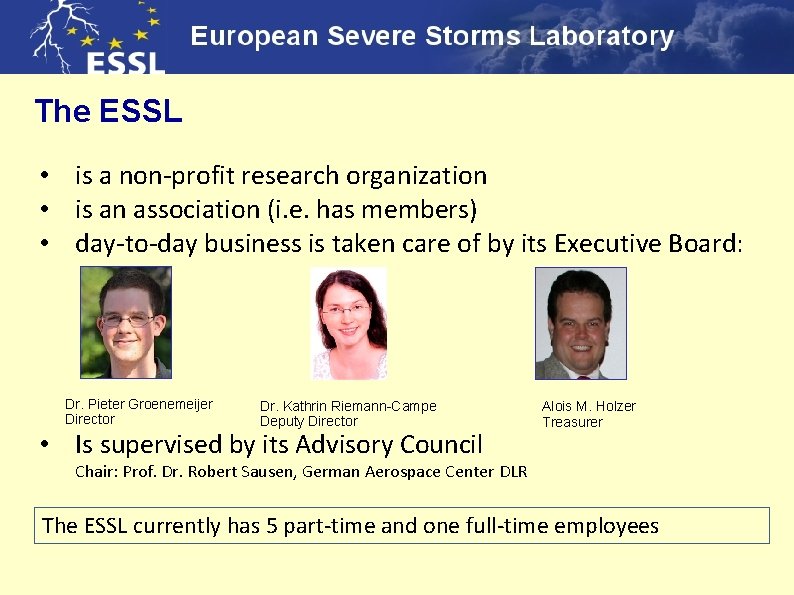 ESSL

European Severe Storms Laboratory

The ESSL

• is a non-profit research organization
• is an association (i.e. has members)
• day-to-day business is taken care of by its Executive Board:

Dr. Pieter Groenemeijer
Director

Dr. Kathrin Riemann-Campe
Deputy Director

Alois M. Holzer
Treasurer

• Is supervised by its Advisory Council
Chair: Prof. Dr. Robert Sausen, German Aerospace Center DLR

The ESSL currently has 5 part-time and one full-time employees